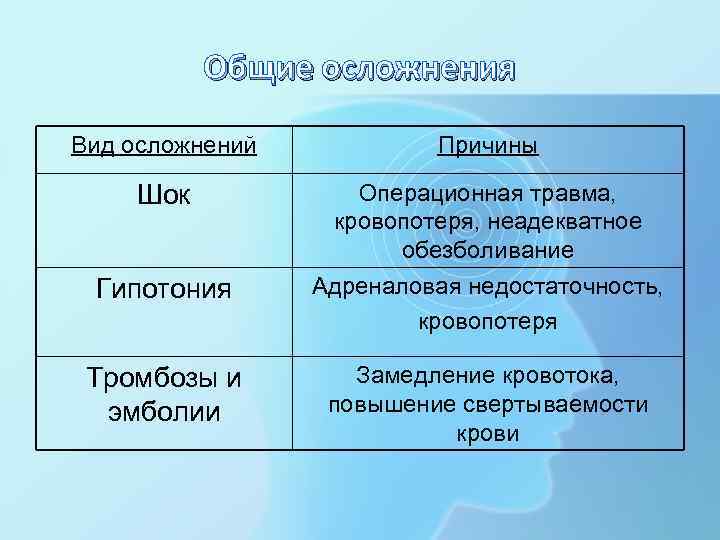 Общие осложнения

| Вид осложнений | Причины |
|---|---|
| Шок | Операционная травма, кровопотеря, неадекватное обезболивание |
| Гипотония | Адреналовая недостаточность, кровопотеря |
| Тромбозы и эмболии | Замедление кровотока, повышение свертываемости крови |